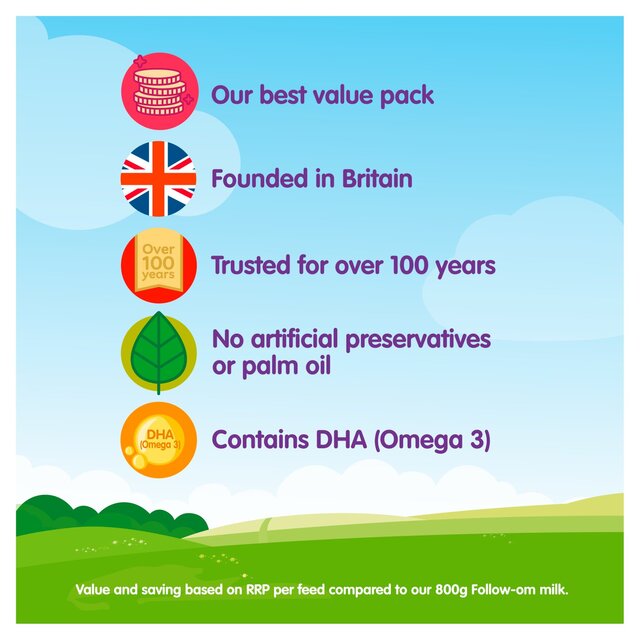 Our best value pack

Founded in Britain

Over 100 years

Trusted for over 100 years

No artificial preservatives or palm oil

DHA (Omega 3)

Contains DHA (Omega 3)

Value and saving based on RRP per feed compared to our 800g Follow-om milk.